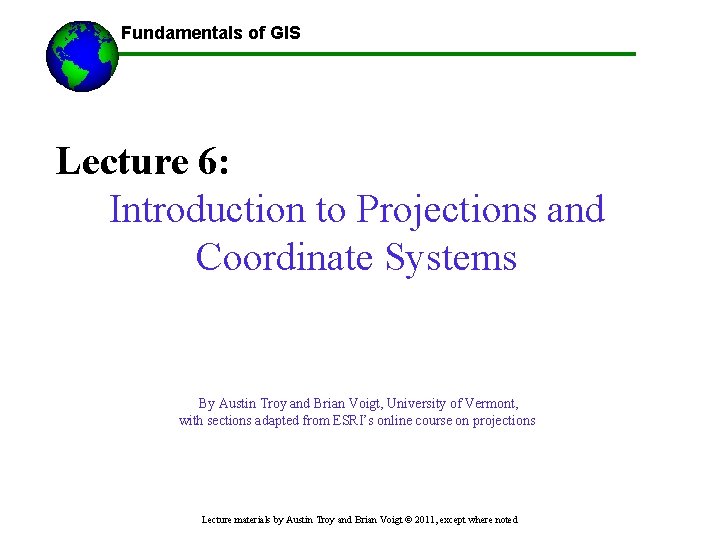 Fundamentals of GIS

Lecture 6:
Introduction to Projections and Coordinate Systems

By Austin Troy and Brian Voigt, University of Vermont, with sections adapted from ESRI's online course on projections

Lecture materials by Austin Troy and Brian Voigt © 2011, except where noted